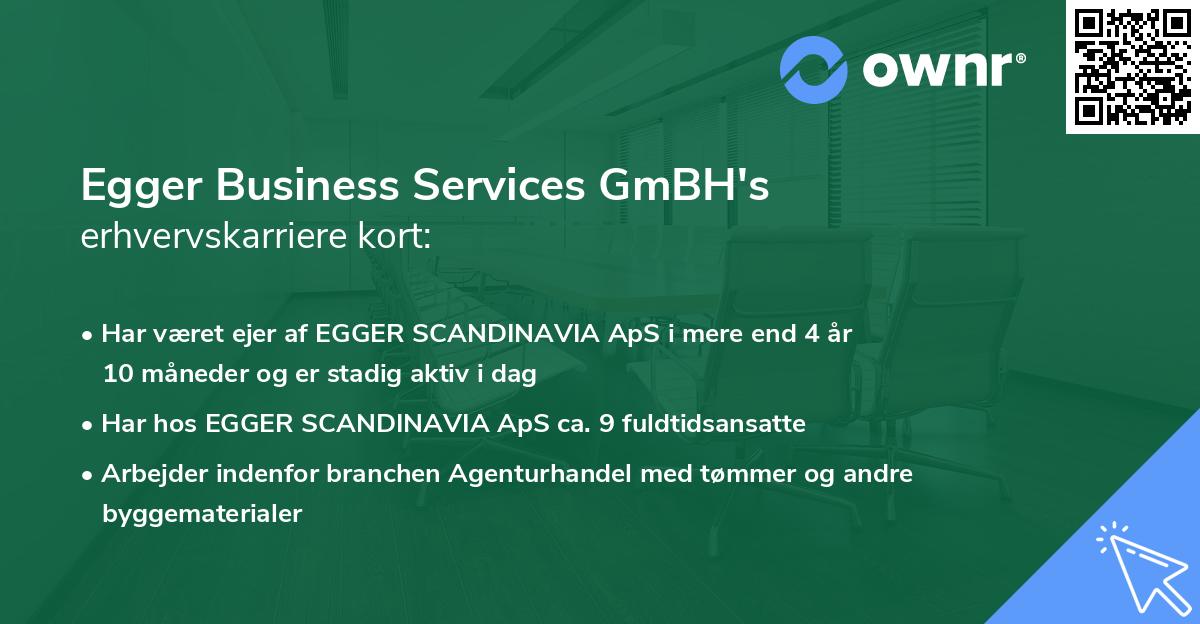 ownr®

Egger Business Services GmBH's
erhvervskarriere kort:

• Har været ejer af EGGER SCANDINAVIA ApS i mere end 4 år 10 måneder og er stadig aktiv i dag

• Har hos EGGER SCANDINAVIA ApS ca. 9 fuldtidsansatte

• Arbejder indenfor branchen Agenturhandel med tømmer og andre byggematerialer